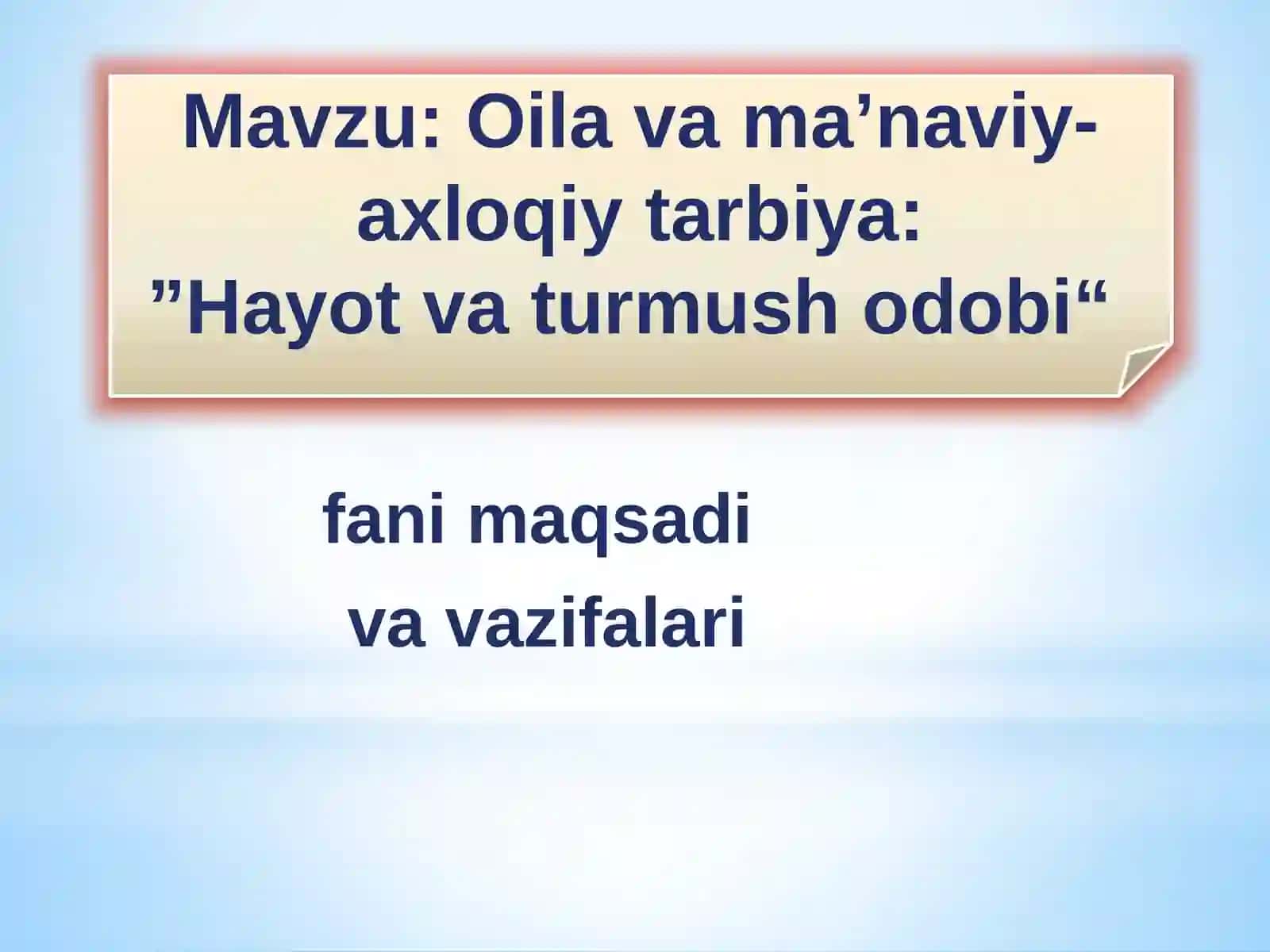 Mavzu: Oila va ma’naviy-axloqiy tarbiya:
”Hayot va turmush odobi“

fani maqsadi
va vazifalari